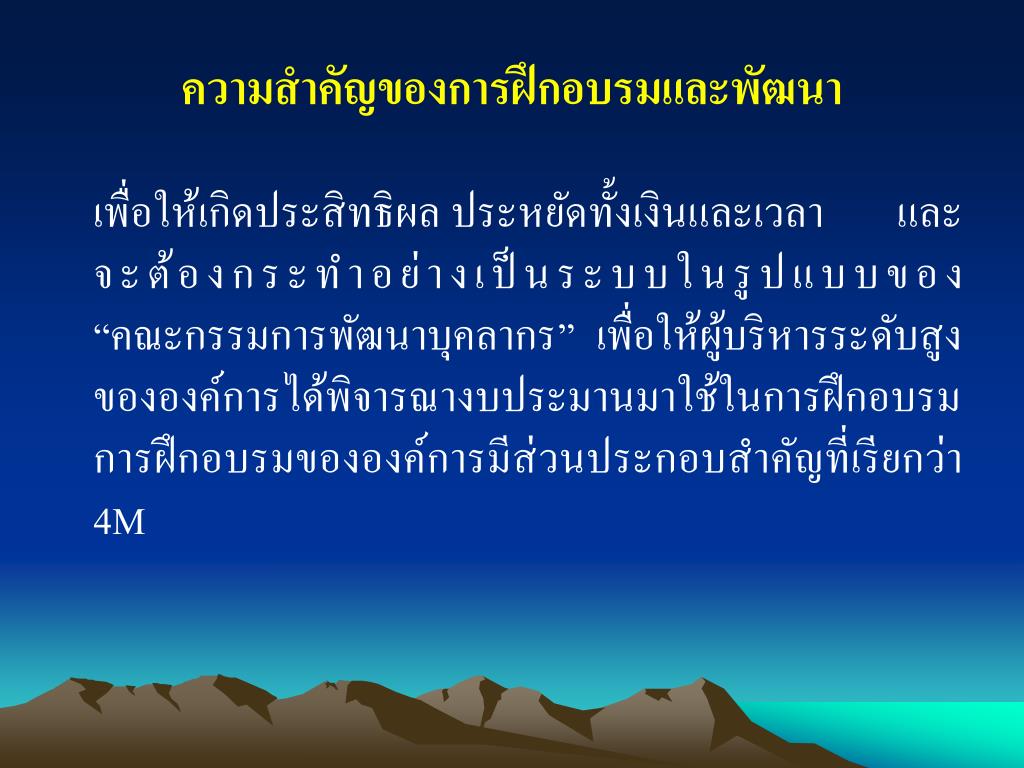 ความสำคัญของการฝึกอบรมและพัฒนา

เพื่อให้เกิดประสิทธิผล ประหยัดทั้งเงินและเวลา และจะต้องกระทำอย่างเป็นระบบในรูปแบบของ “คณะกรรมการพัฒนาบุคลากร” เพื่อให้ผู้บริหารระดับสูงขององค์การได้พิจารณางบประมานมาใช้ในการฝึกอบรม การฝึกอบรมขององค์การมีส่วนประกอบสำคัญที่เรียกว่า 4M